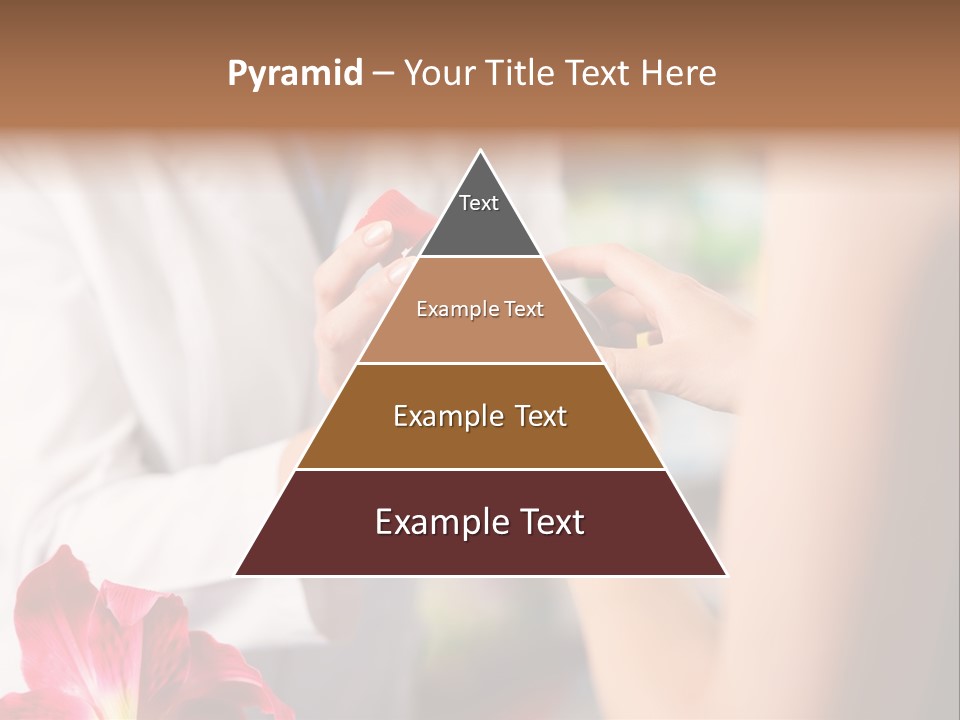 Pyramid – Your Title Text Here

Text

Example Text

Example Text

Example Text